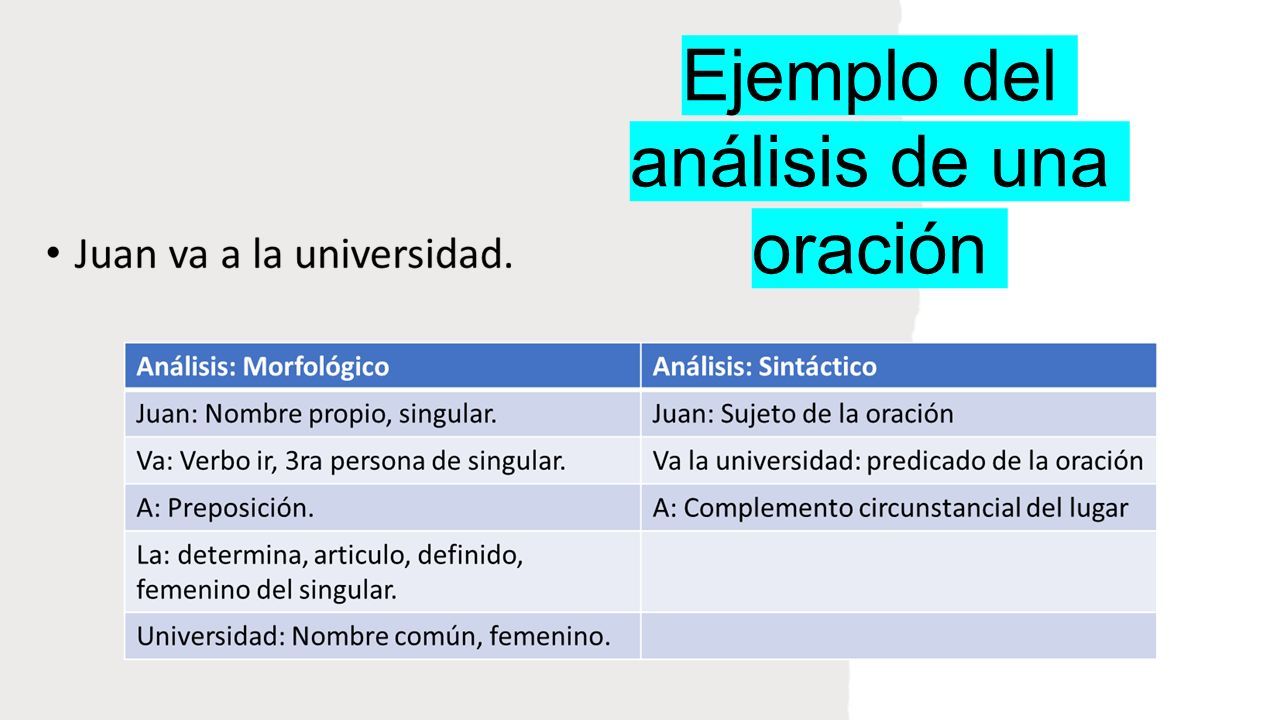 Ejemplo del análisis de una oración

• Juan va a la universidad.

| Análisis: Morfológico | Análisis: Sintáctico |
|---|---|
| Juan: Nombre propio, singular. | Juan: Sujeto de la oración |
| Va: Verbo ir, 3ra persona de singular. | Va la universidad: predicado de la oración |
| A: Preposición. | A: Complemento circunstancial del lugar |
| La: determina, articulo, definido, femenino del singular. | |
| Universidad: Nombre común, femenino. | |